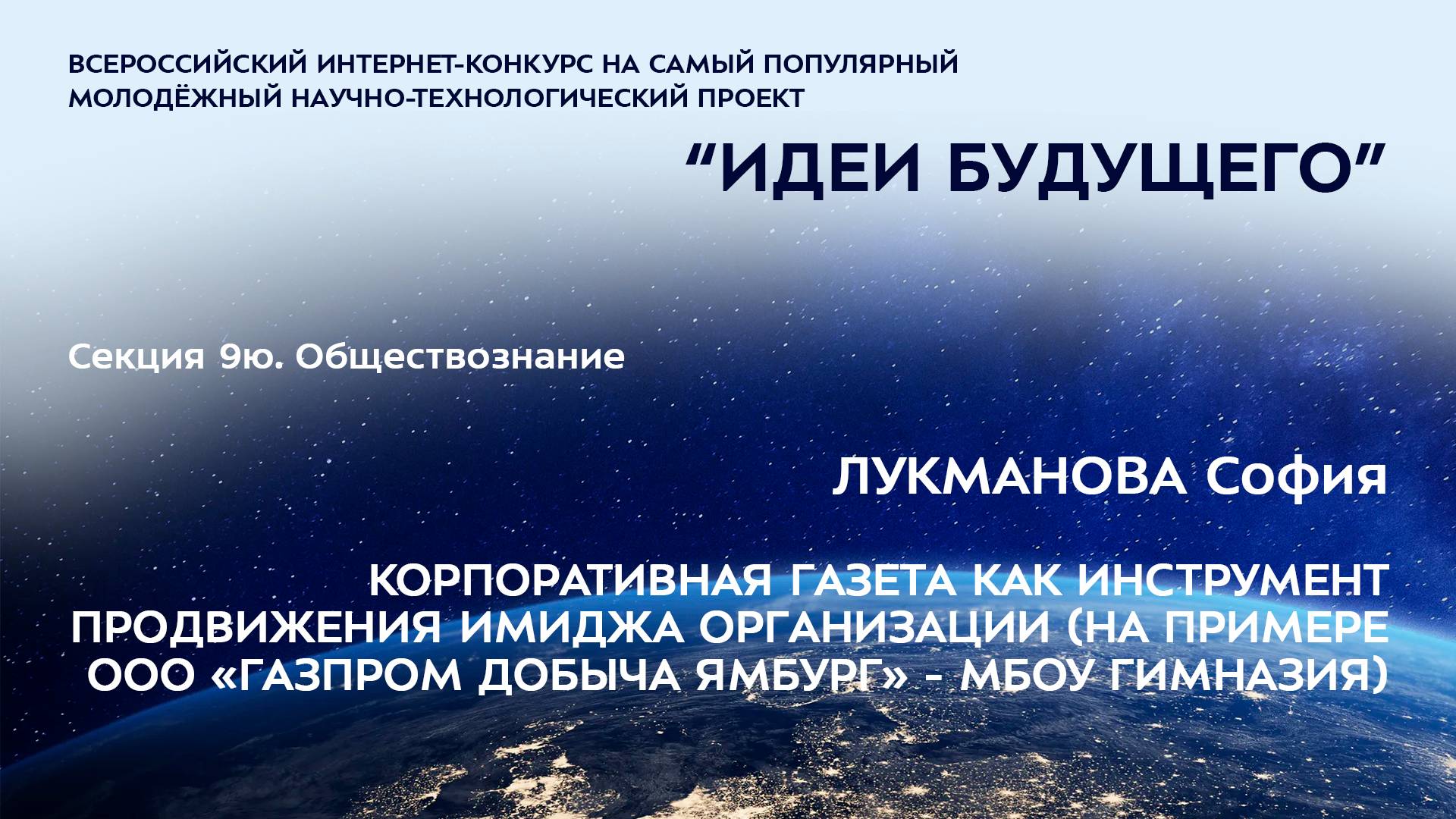 ВСЕРОССИЙСКИЙ ИНТЕРНЕТ-КОНКУРС НА САМЫЙ ПОПУЛЯРНЫЙ МОЛОДЁЖНЫЙ НАУЧНО-ТЕХНОЛОГИЧЕСКИЙ ПРОЕКТ

“ИДЕИ БУДУЩЕГО”

Секция 9ю. Обществознание

ЛУКМАНОВА София

КОРПОРАТИВНАЯ ГАЗЕТА КАК ИНСТРУМЕНТ ПРОДВИЖЕНИЯ ИМИДЖА ОРГАНИЗАЦИИ (НА ПРИМЕРЕ ООО «ГАЗПРОМ ДОБЫЧА ЯМБУРГ» - МБОУ ГИМНАЗИЯ)